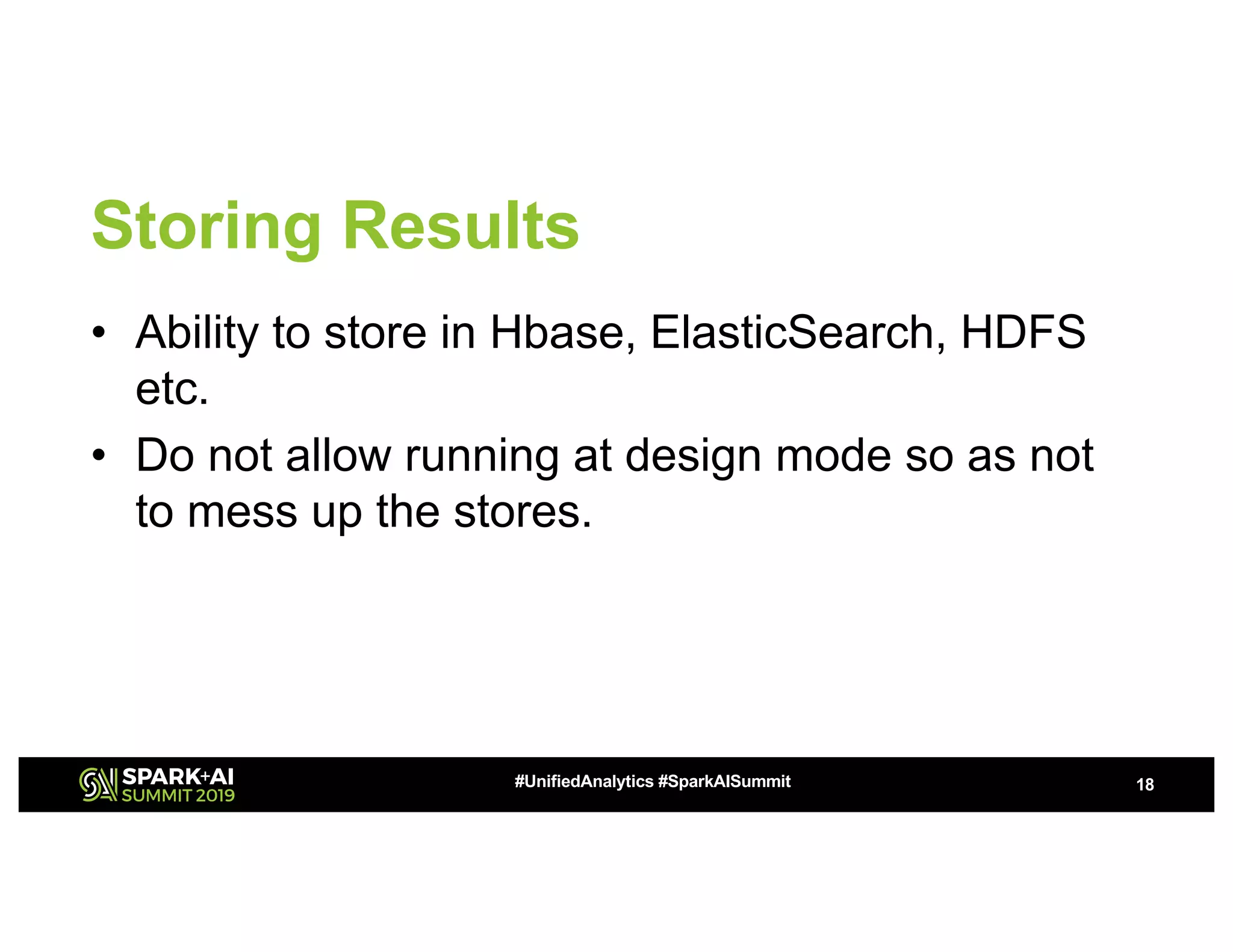 Storing Results

• Ability to store in Hbase, ElasticSearch, HDFS etc.

• Do not allow running at design mode so as not to mess up the stores.

SPARK+AI SUMMIT 2019

#UnifiedAnalytics #SparkAISummit

18